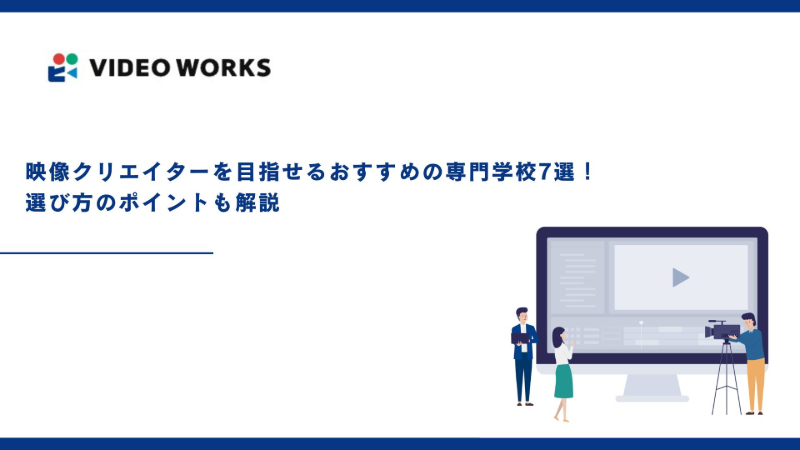 VIDEO WORKS

映像クリエイターを目指せるおすすめの専門学校7選！
選び方のポイントも解説